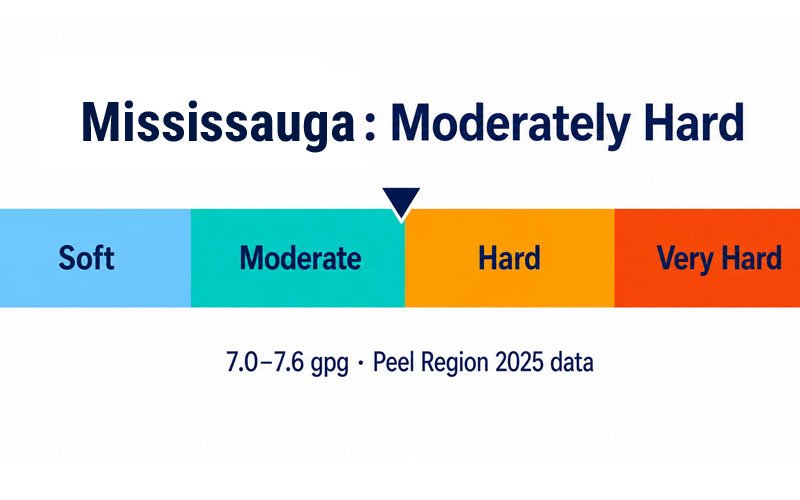 Mississauga : Moderately Hard

Soft

Moderate

Hard

Very Hard

7.0–7.6 gpg · Peel Region 2025 data